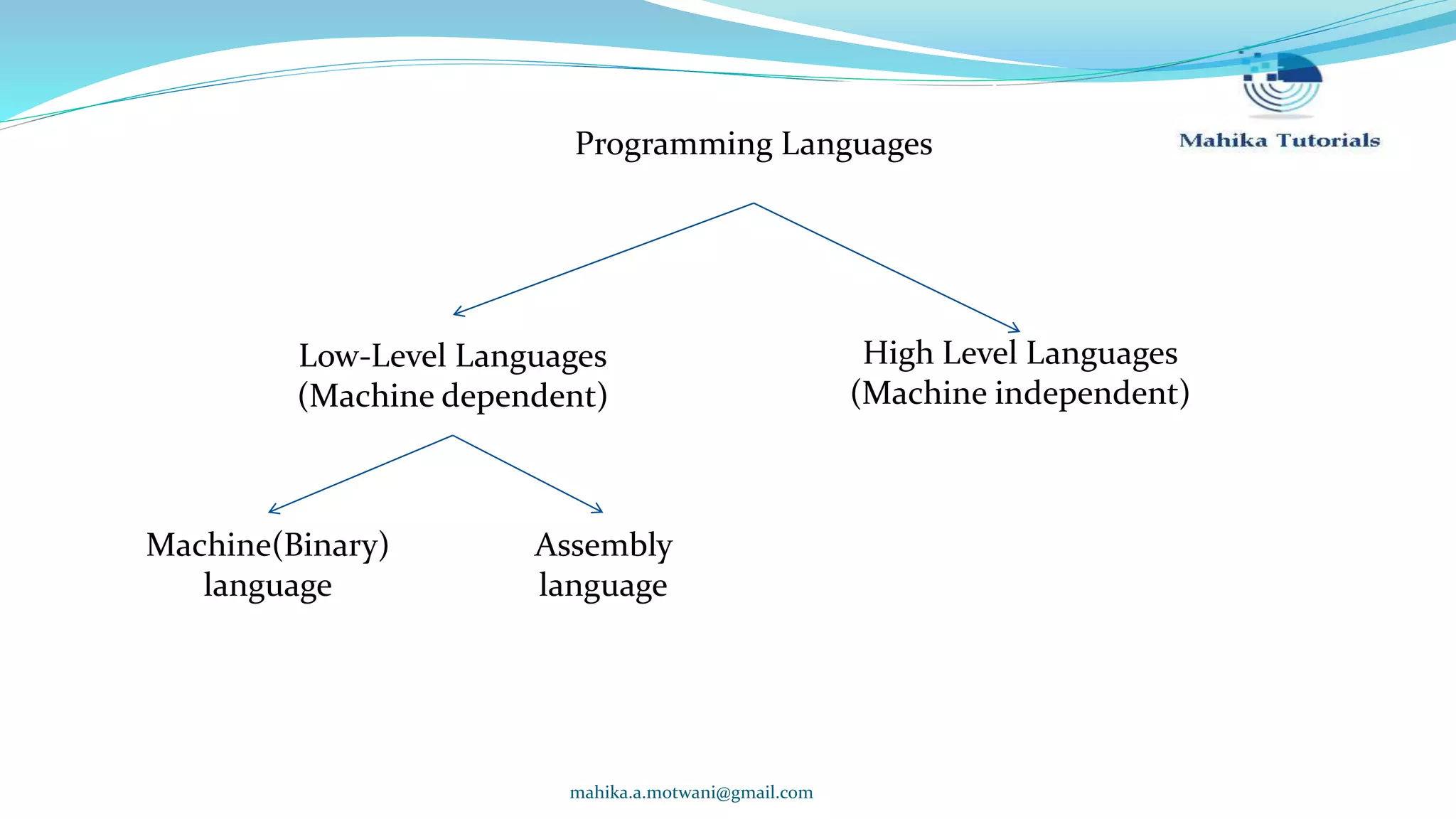 Mahika Tutorials

Programming Languages

Low-Level Languages
(Machine dependent)

High Level Languages
(Machine independent)

Machine(Binary)
language

Assembly
language

mahika.a.motwani@gmail.com